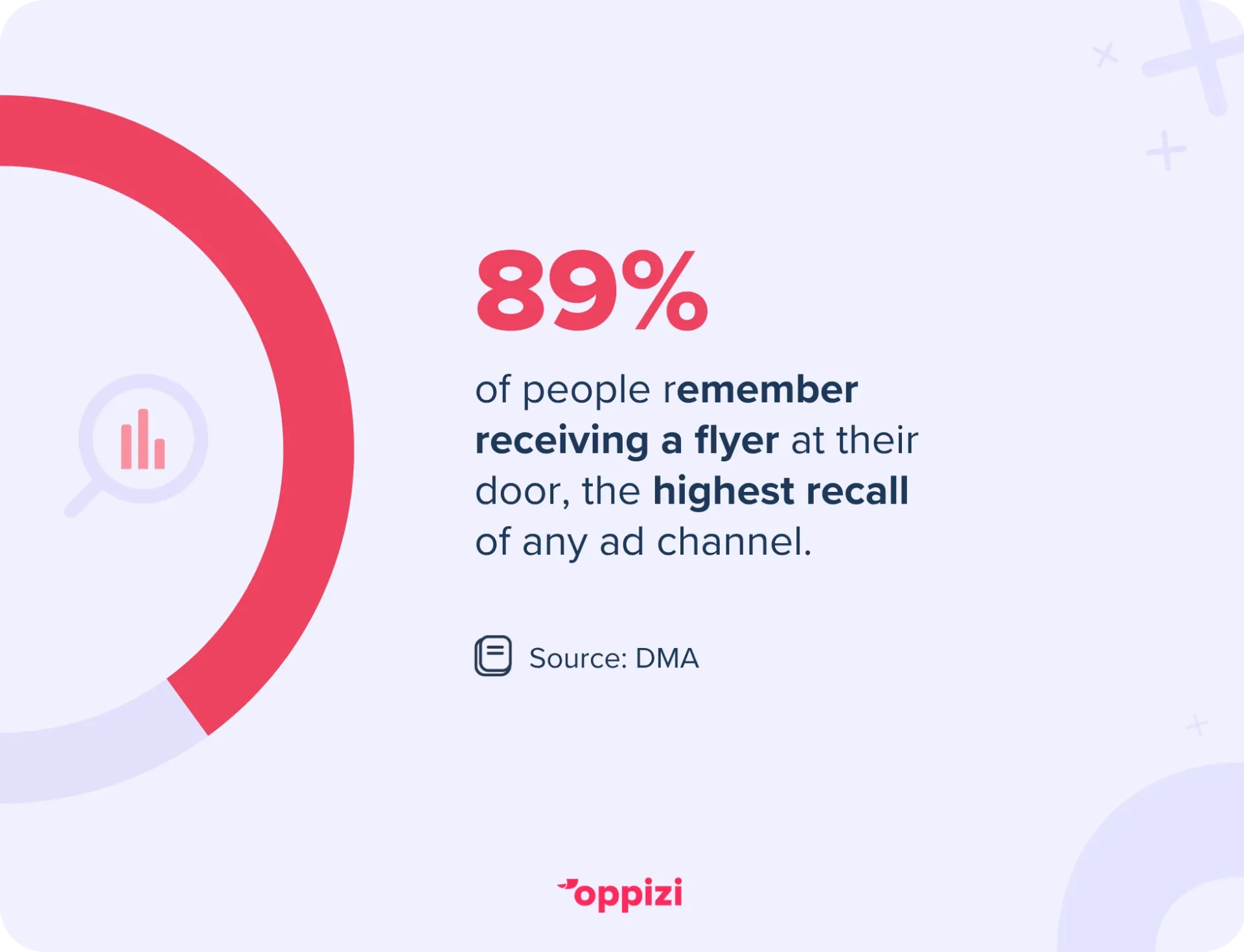 89%

of people remember receiving a flyer at their door, the highest recall of any ad channel.

Source: DMA

oppizi